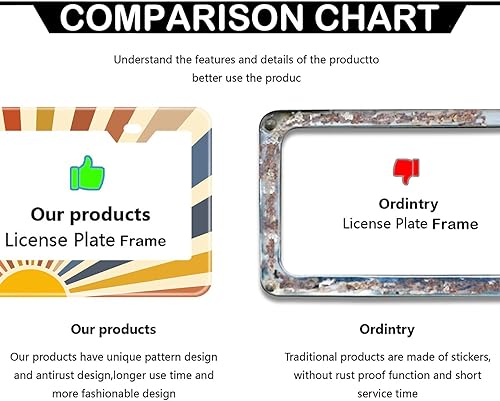 COMPARISON CHART

Understand the features and details of the productto better use the produc

Our products
License Plate Frame

Ordintry
License Plate Frame

Our products

Our products have unique pattern design and antirust design,longer use time and more fashionable design

Ordintry

Traditional products are made of stickers, without rust proof function and short service time